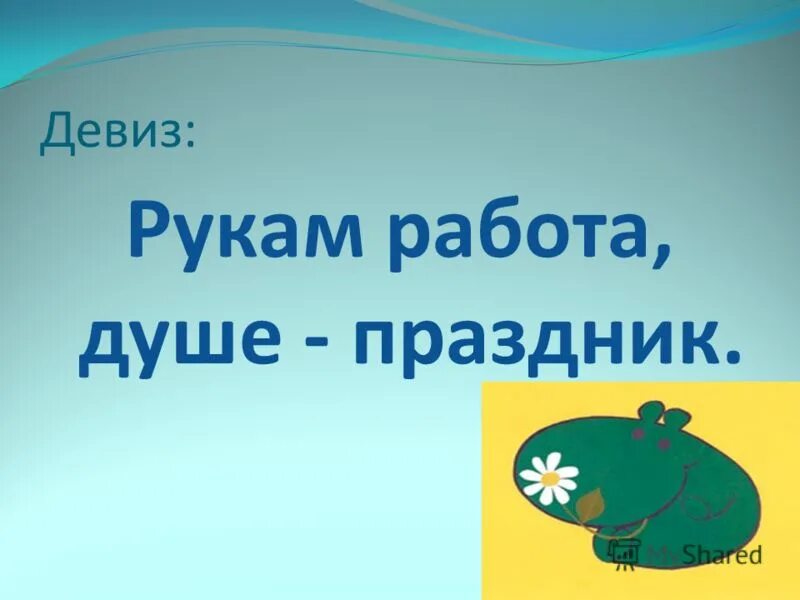 Девиз:

Рукам работа, душе - праздник.

MyShared